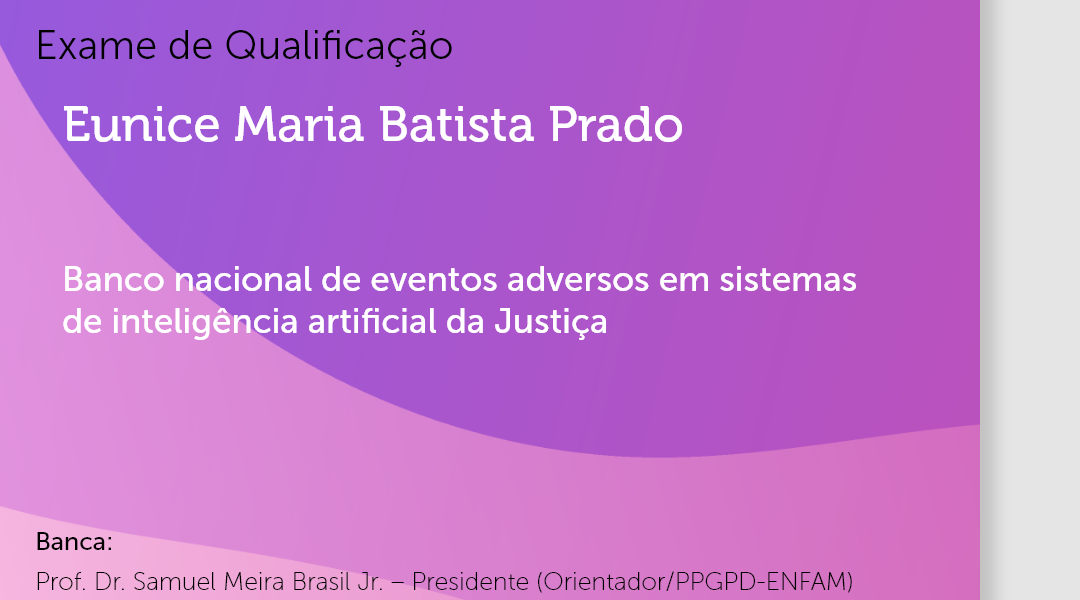 Exame de Qualificação

Eunice Maria Batista Prado

Banco nacional de eventos adversos em sistemas de inteligência artificial da Justiça

Banca:

Prof. Dr. Samuel Meira Brasil Jr. – Presidente (Orientador/PPGPD-ENFAM)